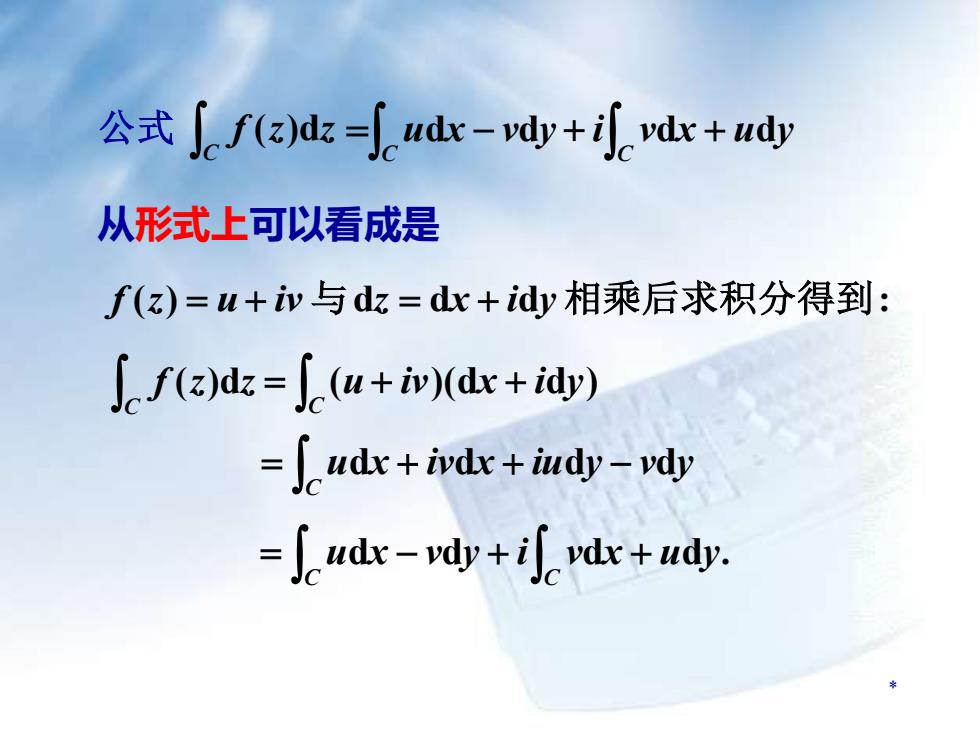 公式 $\int_C f(z)\mathrm{d}z = \int_C u\mathrm{d}x - v\mathrm{d}y + i\int_C v\mathrm{d}x + u\mathrm{d}y$

从形式上可以看成是

$f(z) = u + iv$ 与 $\mathrm{d}z = \mathrm{d}x + i\mathrm{d}y$ 相乘后求积分得到:

$\int_C f(z)\mathrm{d}z = \int_C (u + iv)(\mathrm{d}x + i\mathrm{d}y)$

$= \int_C u\mathrm{d}x + iv\mathrm{d}x + iu\mathrm{d}y - v\mathrm{d}y$

$= \int_C u\mathrm{d}x - v\mathrm{d}y + i\int_C v\mathrm{d}x + u\mathrm{d}y.$

*